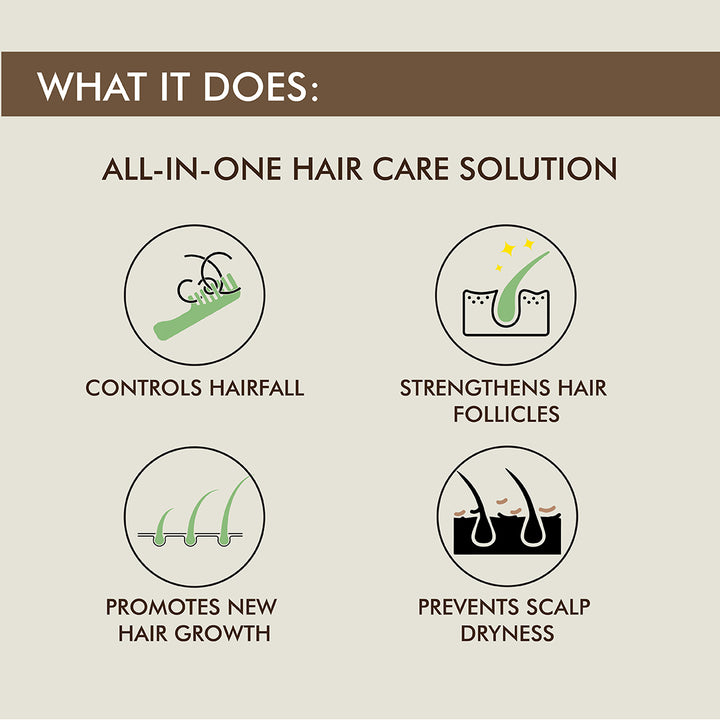 WHAT IT DOES:

ALL-IN-ONE HAIR CARE SOLUTION

CONTROLS HAIRFALL

STRENGTHENS HAIR FOLLICLES

PROMOTES NEW HAIR GROWTH

PREVENTS SCALP DRYNESS